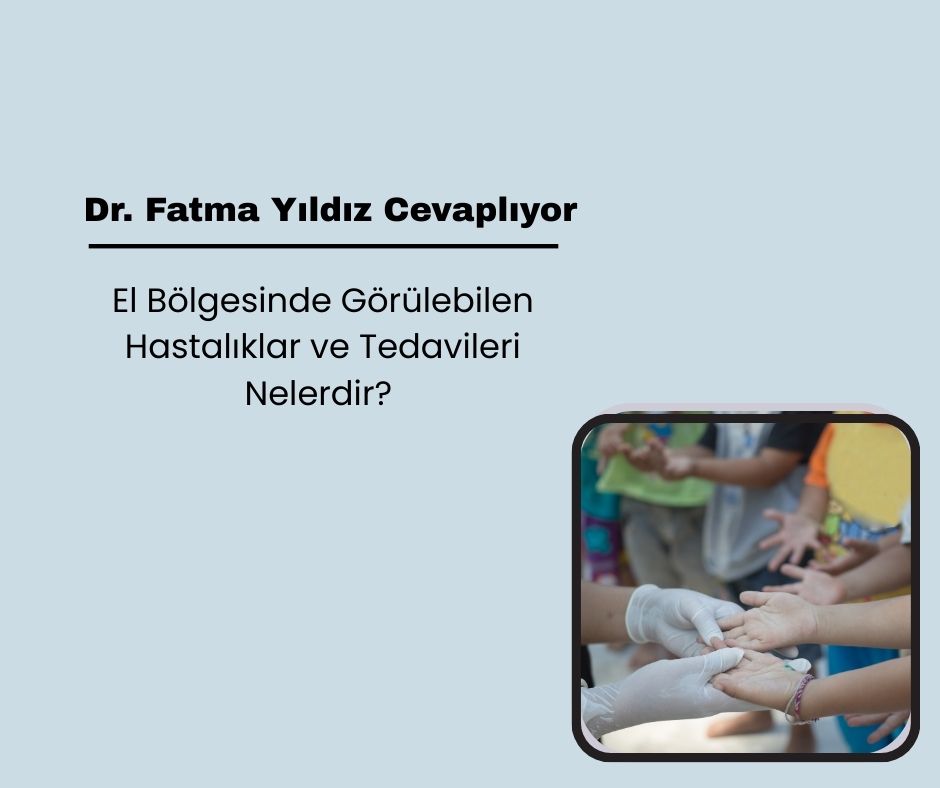 Dr. Fatma Yıldız Cevaplıyor

El Bölgesinde Görülebilen Hastalıklar ve Tedavileri Nelerdir?